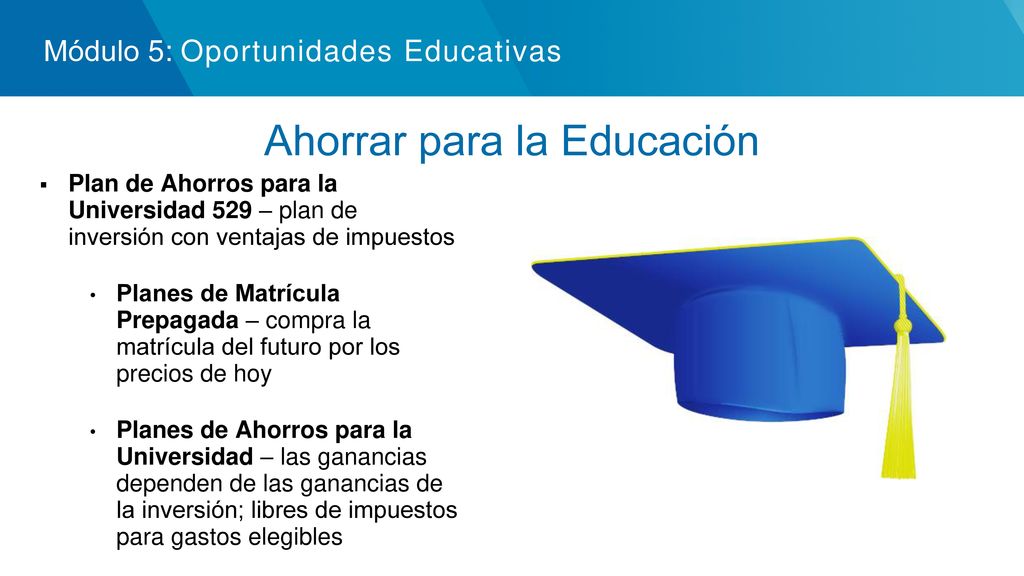 Módulo 5: Oportunidades Educativas

Ahorrar para la Educación

▪ Plan de Ahorros para la Universidad 529 – plan de inversión con ventajas de impuestos

• Planes de Matrícula Prepagada – compra la matrícula del futuro por los precios de hoy

• Planes de Ahorros para la Universidad – las ganancias dependen de las ganancias de la inversión; libres de impuestos para gastos elegibles